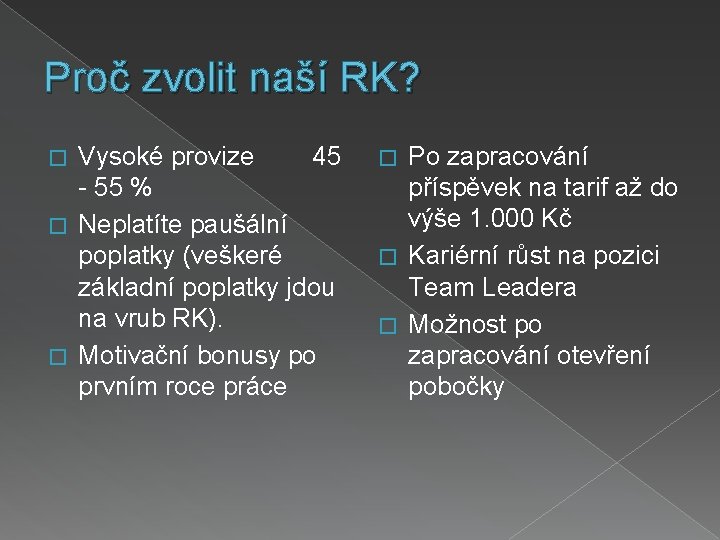 Proč zvolit naší RK?

□ Vysoké provize 45 - 55 %

□ Neplatíte paušální poplatky (veškeré základní poplatky jdou na vrub RK).

□ Motivační bonusy po prvním roce práce

□ Po zapracování příspěvek na tarif až do výše 1.000 Kč

□ Kariérní růst na pozici Team Leadera

□ Možnost po zapracování otevření pobočky